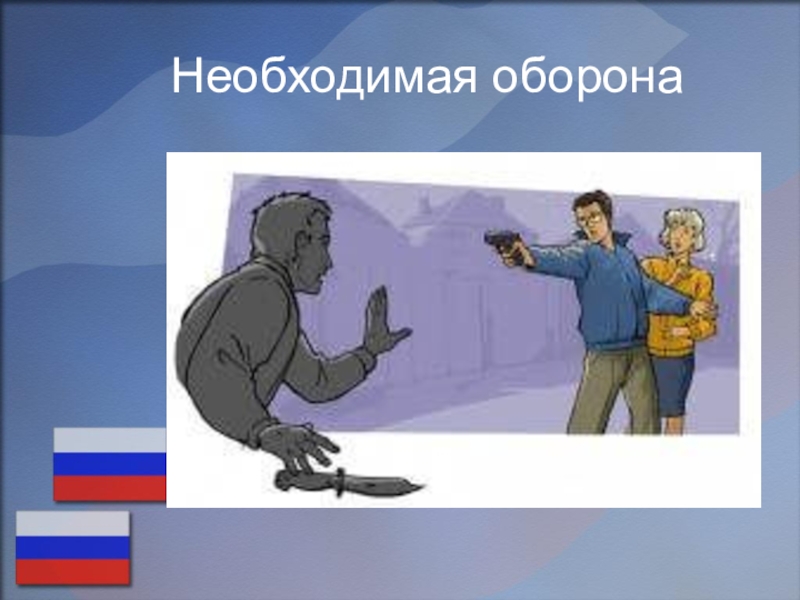 Необходимая оборона